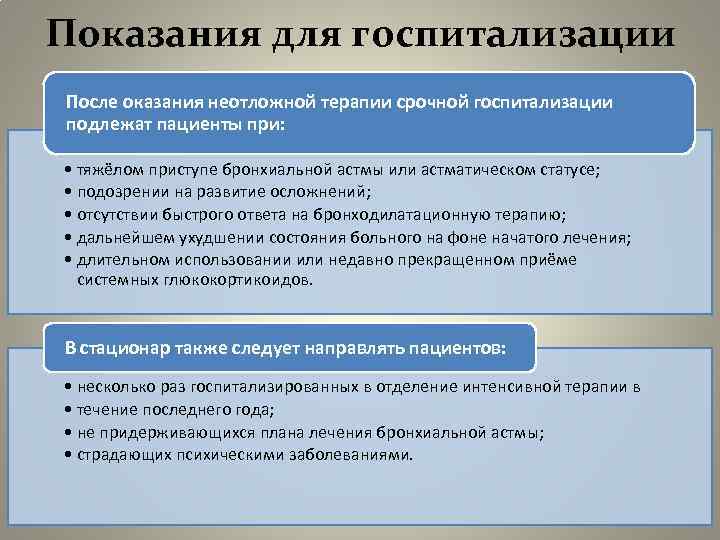 Показания для госпитализации

После оказания неотложной терапии срочной госпитализации подлежат пациенты при:

• тяжёлом приступе бронхиальной астмы или астматическом статусе;
• подозрении на развитие осложнений;
• отсутствии быстрого ответа на бронходилатационную терапию;
• дальнейшем ухудшении состояния больного на фоне начатого лечения;
• длительном использовании или недавно прекращенном приёме системных глюкокортикоидов.

В стационар также следует направлять пациентов:

• несколько раз госпитализированных в отделение интенсивной терапии в
• течение последнего года;
• не придерживающихся плана лечения бронхиальной астмы;
• страдающих психическими заболеваниями.